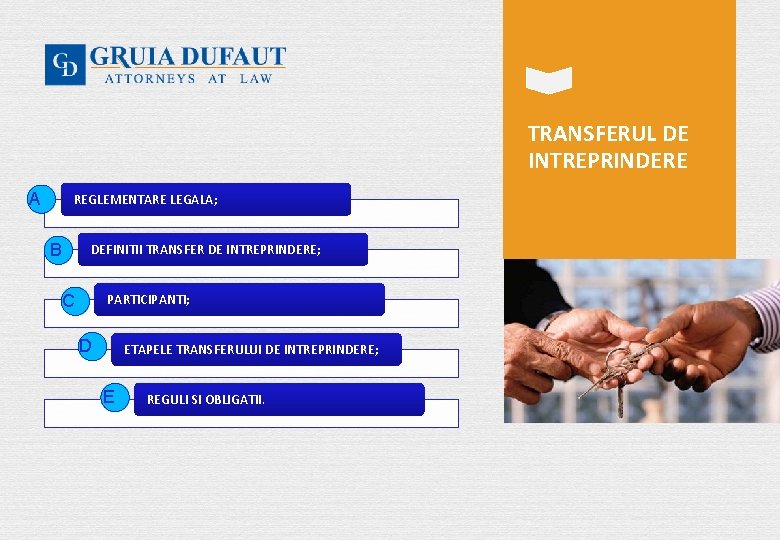 GD GRUIA DUFAUT
ATTORNEYS AT LAW

TRANSFERUL DE INTREPRINDERE

A REGLEMENTARE LEGALA;

B DEFINITII TRANSFER DE INTREPRINDERE;

C PARTICIPANTI;

D ETAPELE TRANSFERULUI DE INTREPRINDERE;

E REGULI SI OBLIGATII.